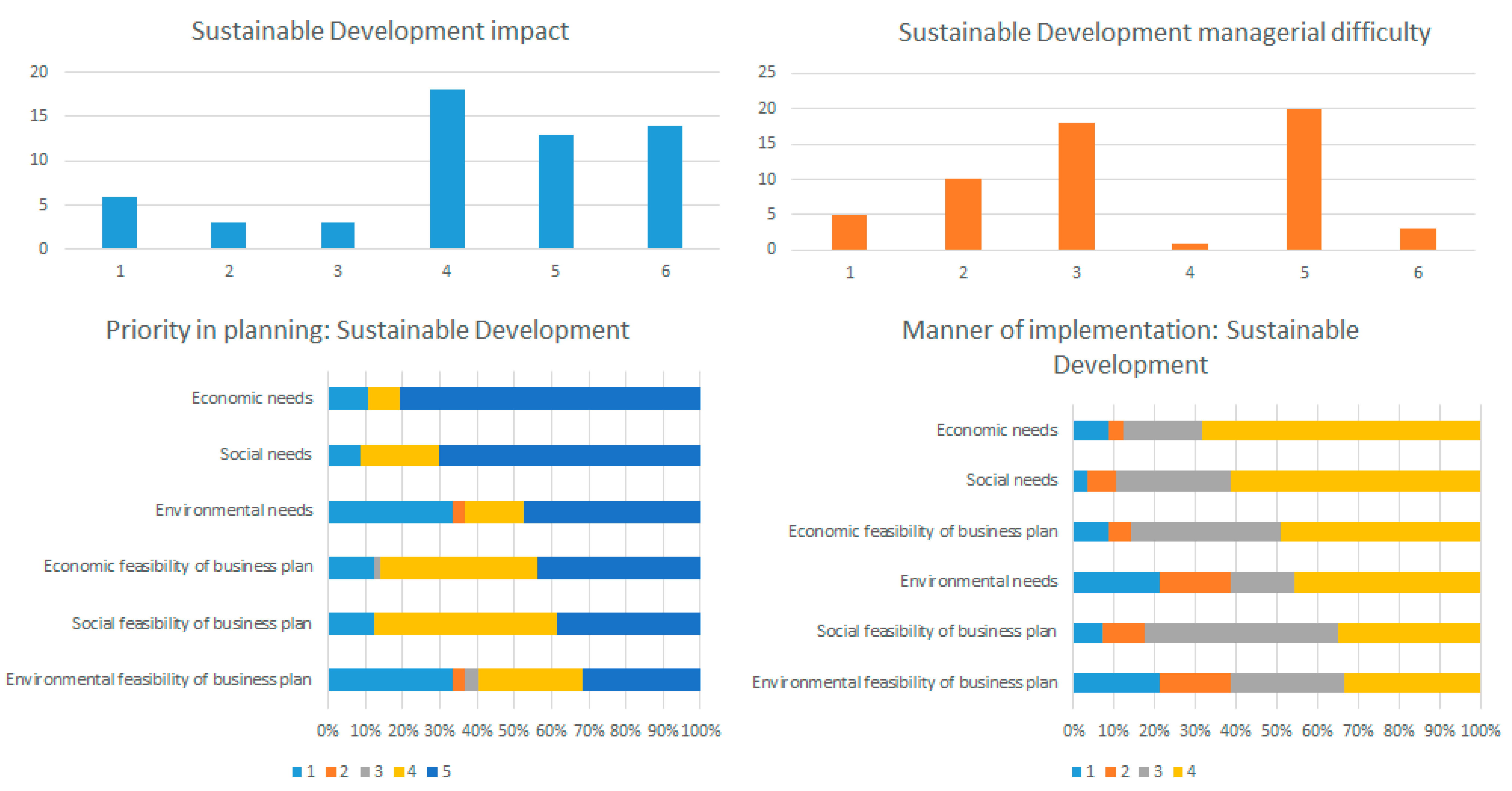 Sustainable Development impact

20
15
10
5
0
1 2 3 4 5 6

Sustainable Development managerial difficulty

25
20
15
10
5
0
1 2 3 4 5 6

Priority in planning: Sustainable Development

Economic needs
Social needs
Environmental needs
Economic feasibility of business plan
Social feasibility of business plan
Environmental feasibility of business plan

0% 10% 20% 30% 40% 50% 60% 70% 80% 90% 100%

1 2 3 4 5

Manner of implementation: Sustainable Development

Economic needs
Social needs
Economic feasibility of business plan
Environmental needs
Social feasibility of business plan
Environmental feasibility of business plan

0% 10% 20% 30% 40% 50% 60% 70% 80% 90% 100%

1 2 3 4